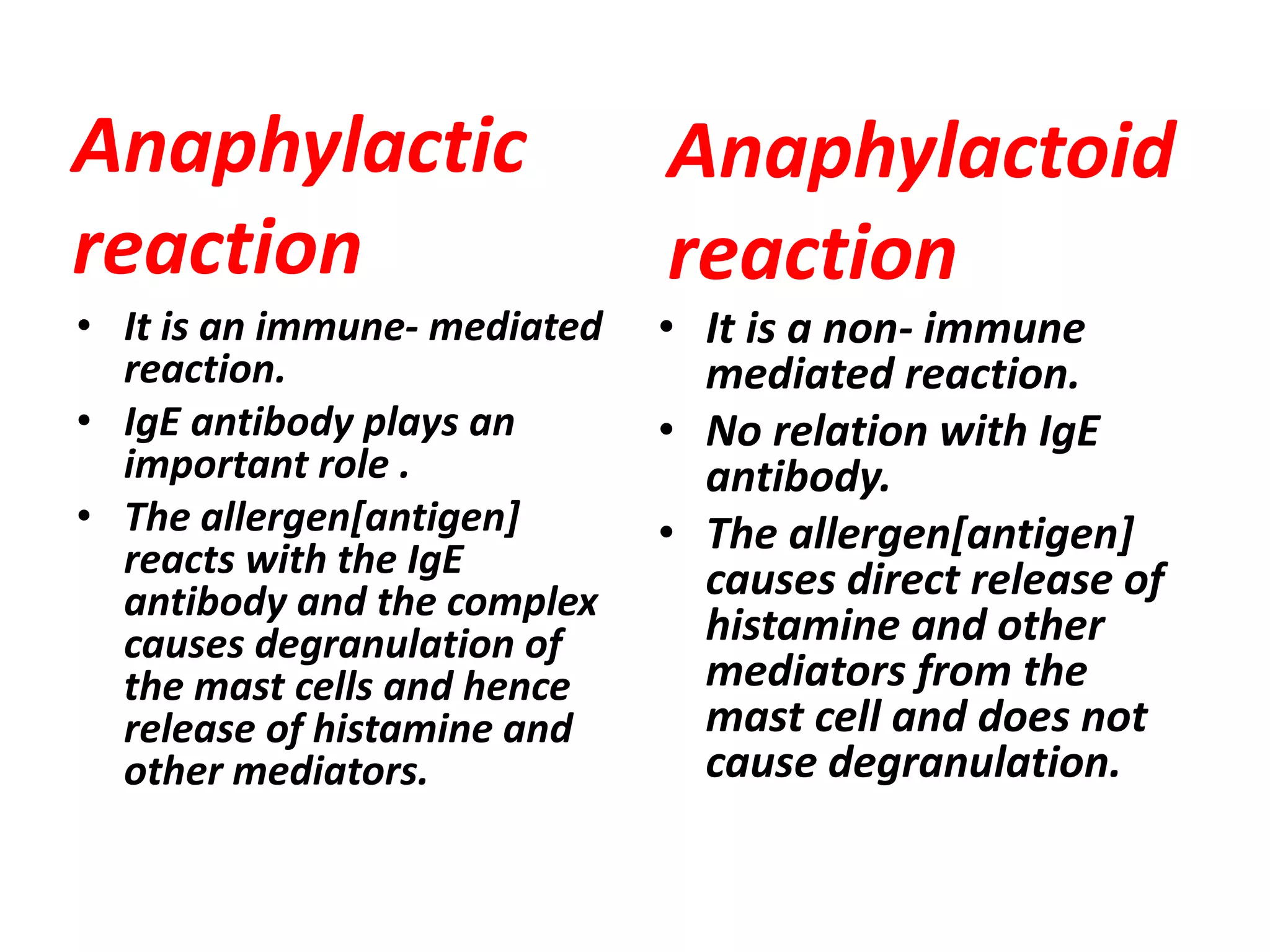 Anaphylactic reaction

• It is an immune- mediated reaction.
• IgE antibody plays an important role .
• The allergen[antigen] reacts with the IgE antibody and the complex causes degranulation of the mast cells and hence release of histamine and other mediators.

Anaphylactoid reaction

• It is a non- immune mediated reaction.
• No relation with IgE antibody.
• The allergen[antigen] causes direct release of histamine and other mediators from the mast cell and does not cause degranulation.